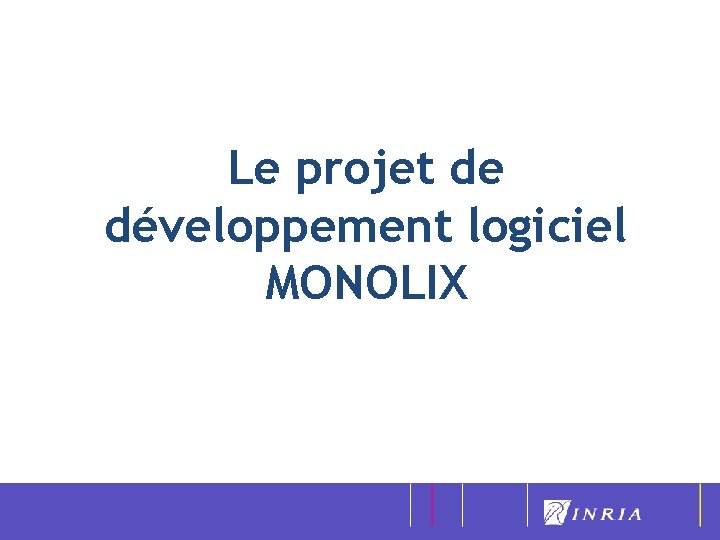 Le projet de développement logiciel MONOLIX

INRIA